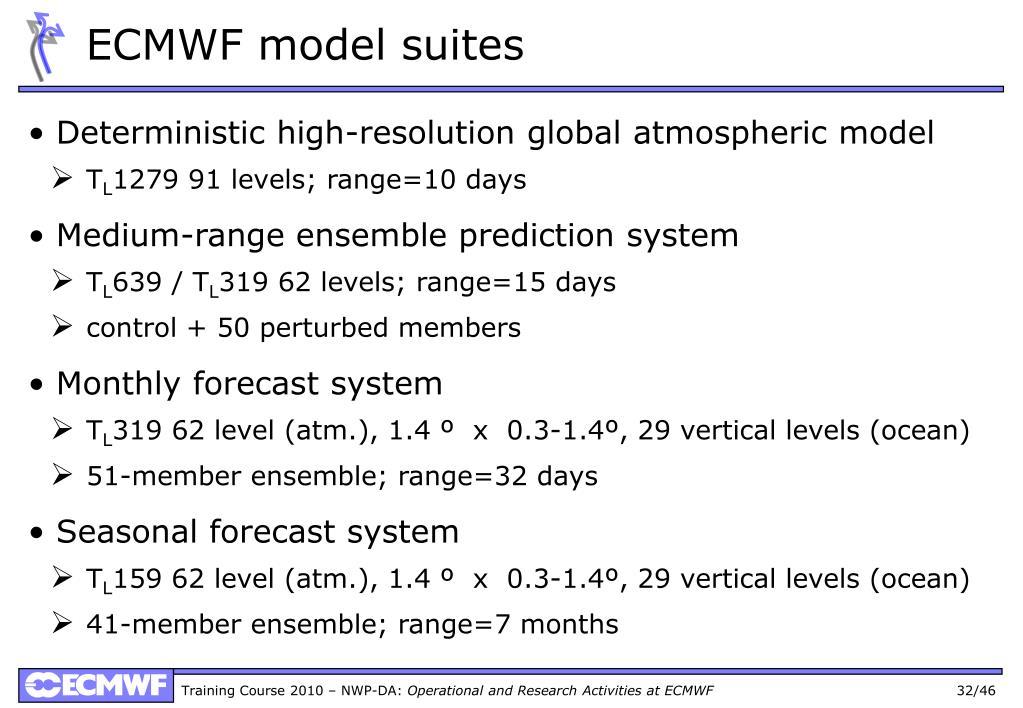 ECMWF model suites

• Deterministic high-resolution global atmospheric model
➢ $T_L$1279 91 levels; range=10 days

• Medium-range ensemble prediction system
➢ $T_L$639 / $T_L$319 62 levels; range=15 days
➢ control + 50 perturbed members

• Monthly forecast system
➢ $T_L$319 62 level (atm.), 1.4 º x 0.3-1.4º, 29 vertical levels (ocean)
➢ 51-member ensemble; range=32 days

• Seasonal forecast system
➢ $T_L$159 62 level (atm.), 1.4 º x 0.3-1.4º, 29 vertical levels (ocean)
➢ 41-member ensemble; range=7 months

ECMWF Training Course 2010 – NWP-DA: Operational and Research Activities at ECMWF 32/46